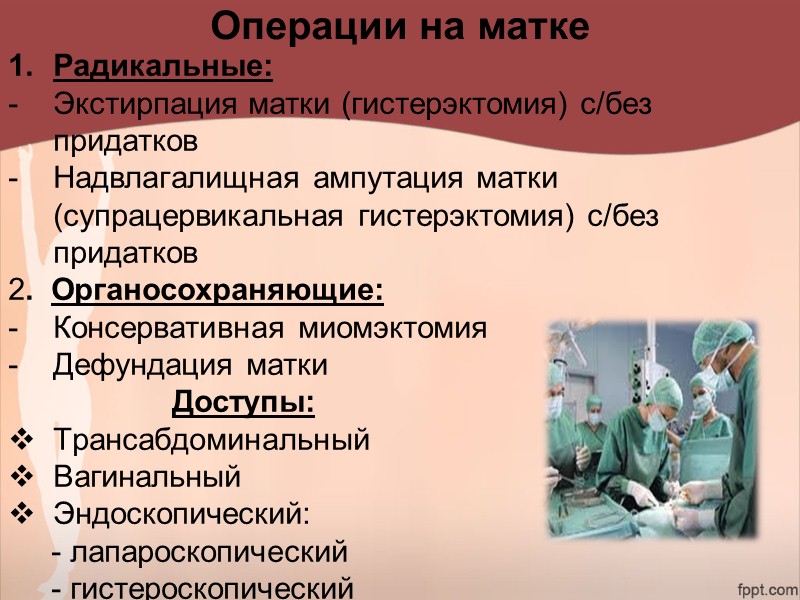 Операции на матке

1. Радикальные:
- Экстирпация матки (гистерэктомия) с/без придатков
- Надвлагалищная ампутация матки (супрацервикальная гистерэктомия) с/без придатков

2. Органосохраняющие:
- Консервативная миомэктомия
- Дефундация матки

Доступы:
❖ Трансабдоминальный
❖ Вагинальный
❖ Эндоскопический:
- лапароскопический
- гистероскопический

fppt.com